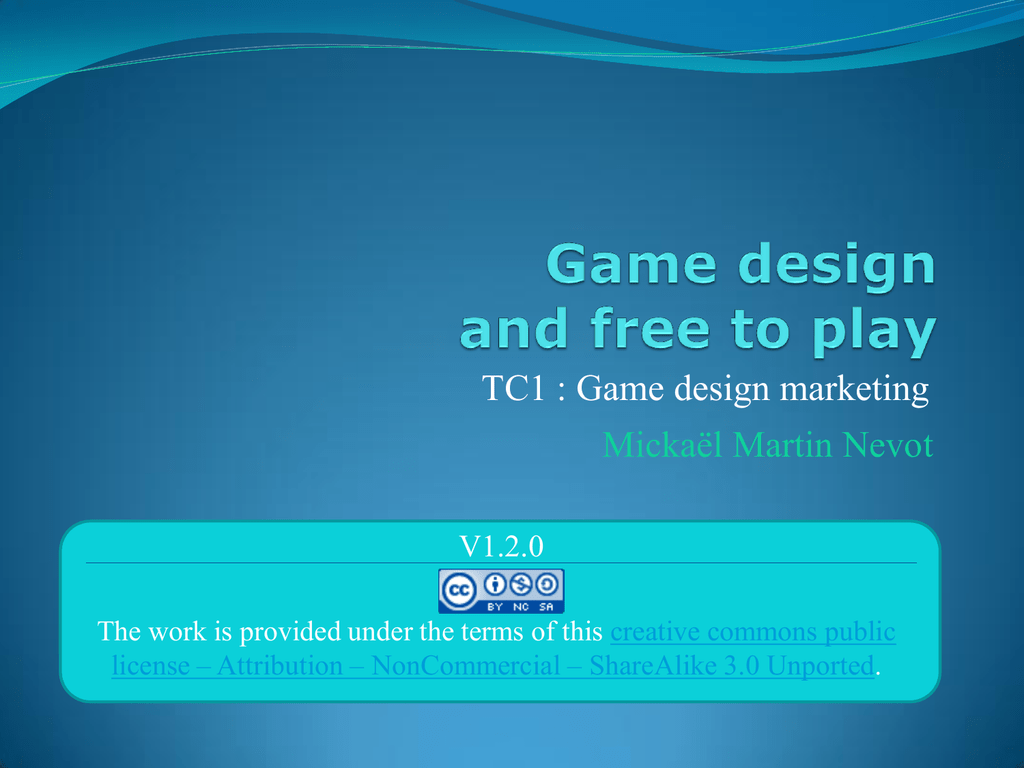 Game design and free to play

TC1 : Game design marketing

Mickaël Martin Nevot

V1.2.0

cc BY NC SA

The work is provided under the terms of this creative commons public license – Attribution – NonCommercial – ShareAlike 3.0 Unported.